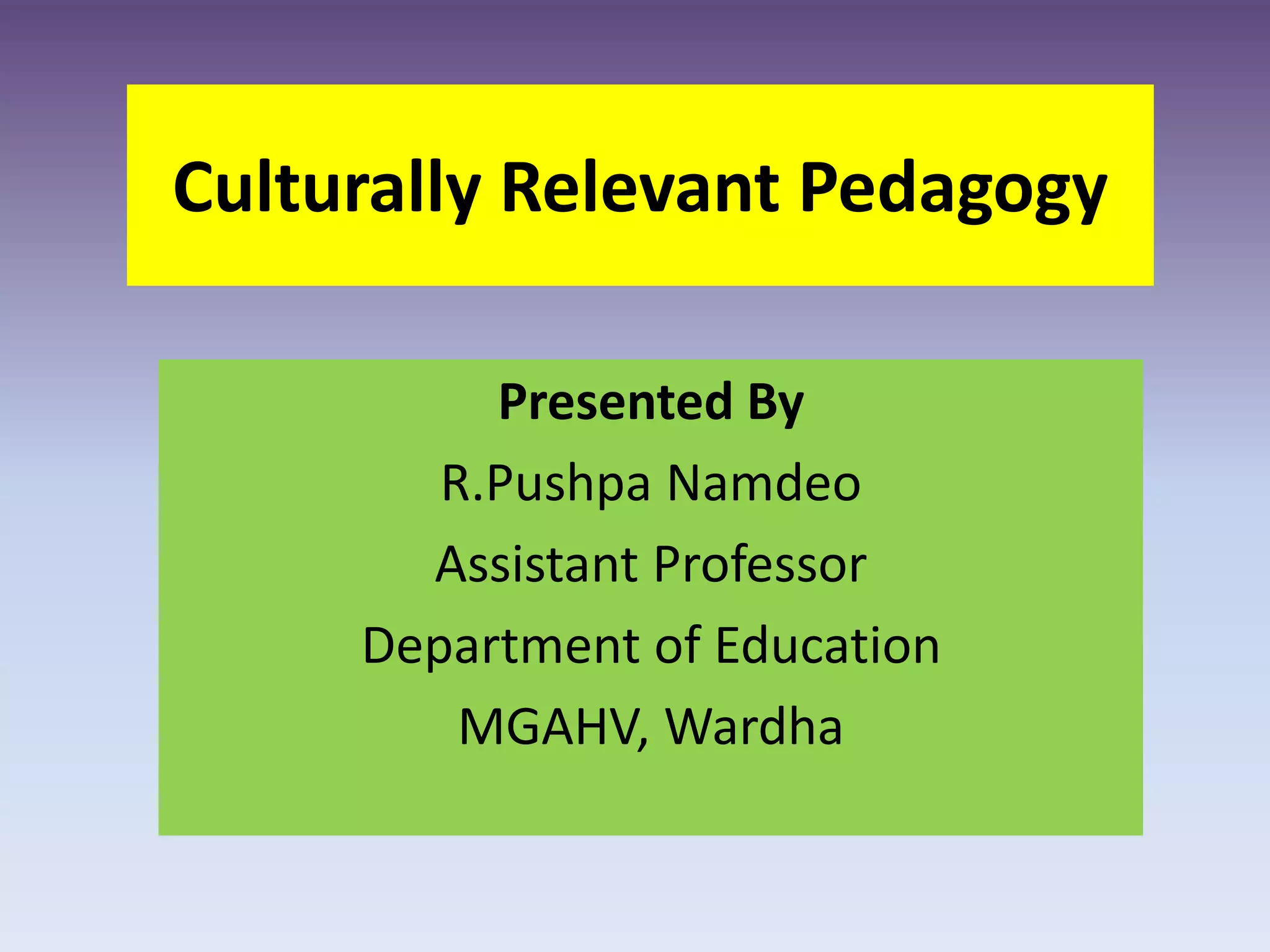 Culturally Relevant Pedagogy

Presented By

R.Pushpa Namdeo

Assistant Professor

Department of Education

MGAHV, Wardha